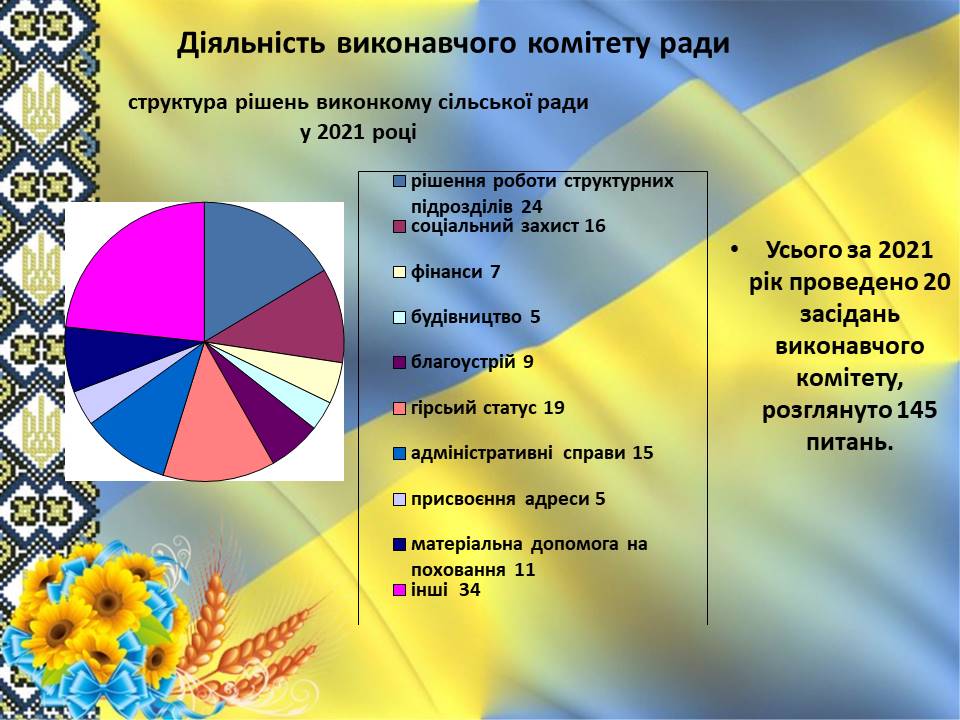 Діяльність виконавчого комітету ради

структура рішень виконкому сільської ради у 2021 році

рішення роботи структурних підрозділів 24
соціальний захист 16
фінанси 7
будівництво 5
благоустрій 9
гірсьий статус 19
адміністративні справи 15
присвоєння адреси 5
матеріальна допомога на поховання 11
інші 34

• Усього за 2021 рік проведено 20 засідань виконавчого комітету, розглянуто 145 питань.